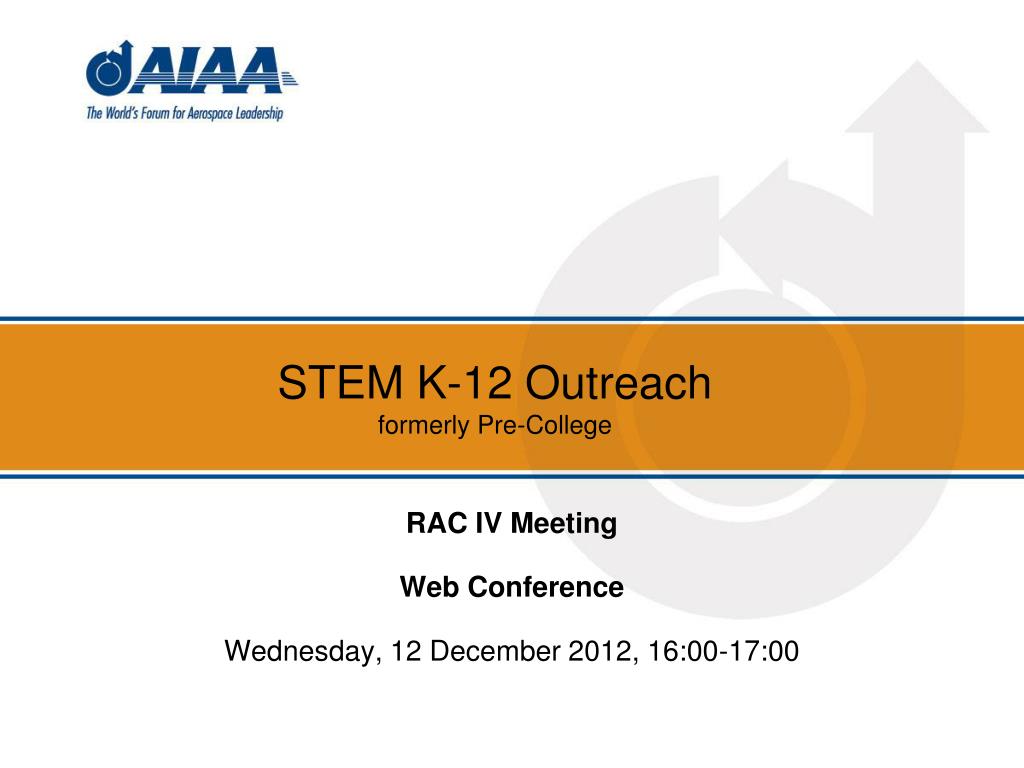 AIAA
The World's Forum for Aerospace Leadership

STEM K-12 Outreach
formerly Pre-College

RAC IV Meeting

Web Conference

Wednesday, 12 December 2012, 16:00-17:00